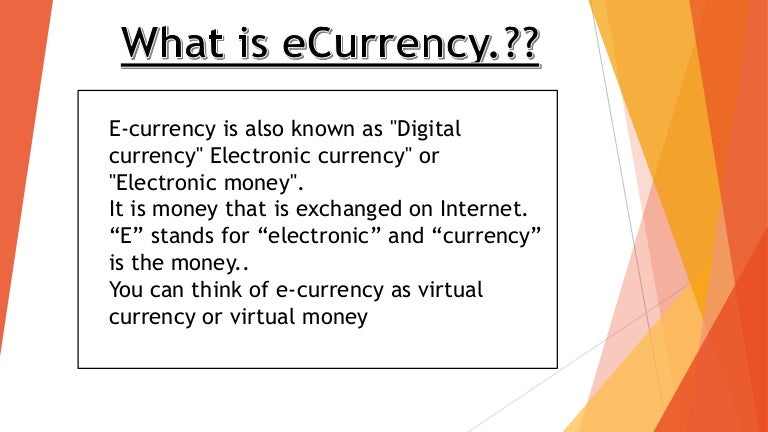 What is eCurrency.??

E-currency is also known as "Digital currency" Electronic currency" or "Electronic money".
It is money that is exchanged on Internet.
“E” stands for “electronic” and “currency” is the money..
You can think of e-currency as virtual currency or virtual money